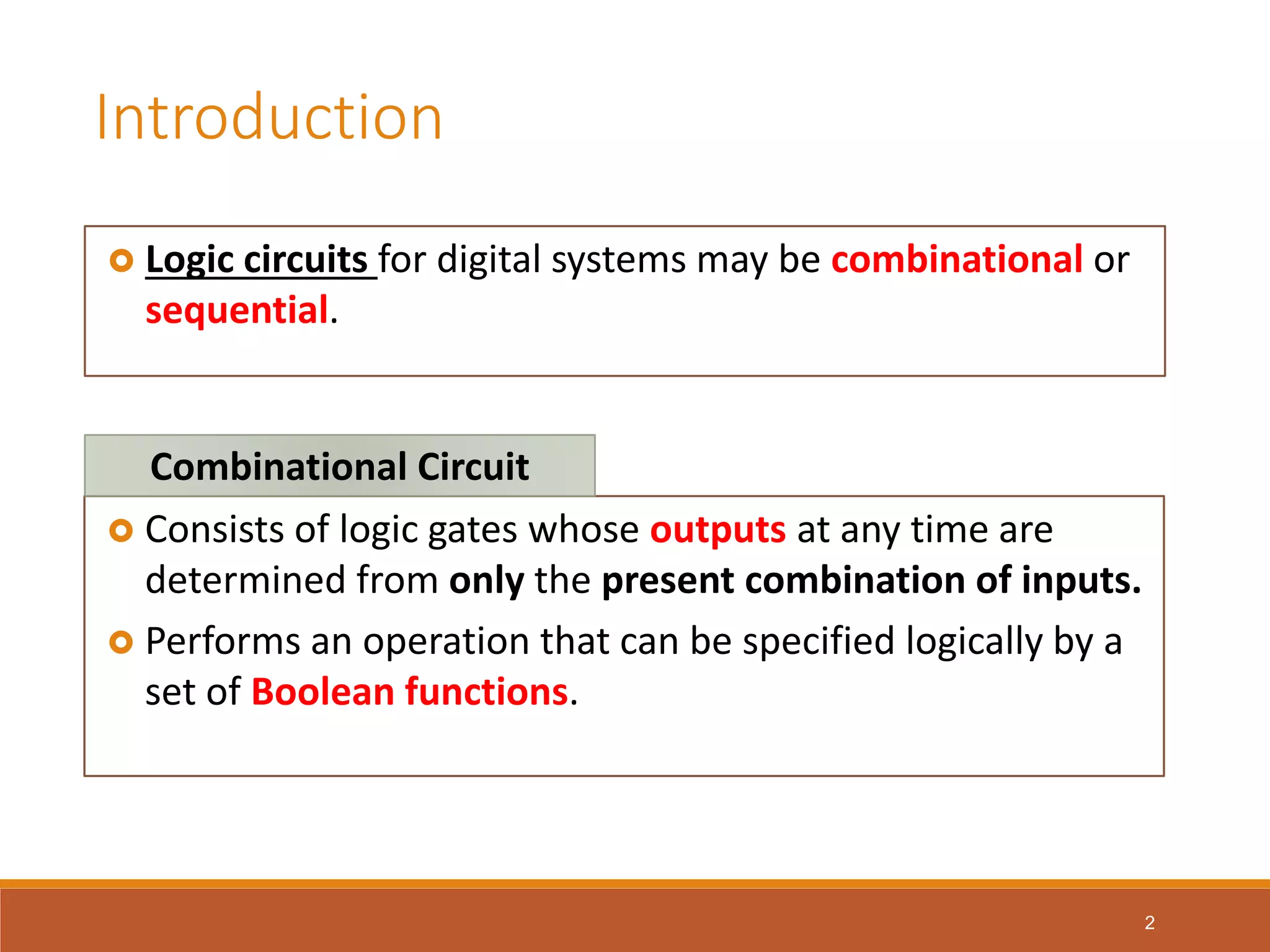 Introduction

Logic circuits for digital systems may be combinational or sequential.

Combinational Circuit

Consists of logic gates whose outputs at any time are determined from only the present combination of inputs.

Performs an operation that can be specified logically by a set of Boolean functions.

2